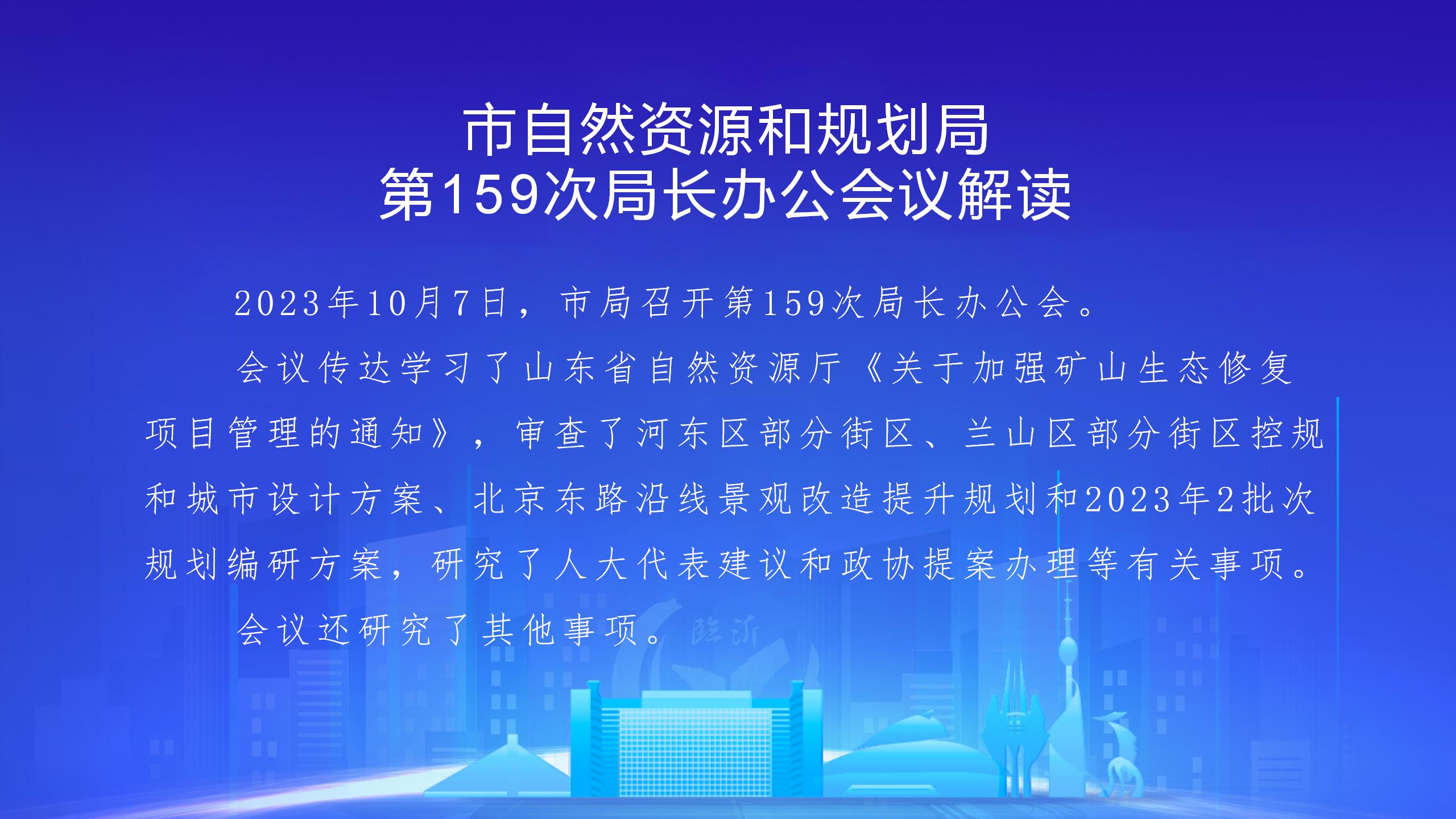 市自然资源和规划局
第159次局长办公会议解读

2023年10月7日，市局召开第159次局长办公会。

会议传达学习了山东省自然资源厅《关于加强矿山生态修复项目管理的通知》，审查了河东区部分街区、兰山区部分街区控规和城市设计方案、北京东路沿线景观改造提升规划和2023年2批次规划编研方案，研究了人大代表建议和政协提案办理等有关事项。

会议还研究了其他事项。

临沂